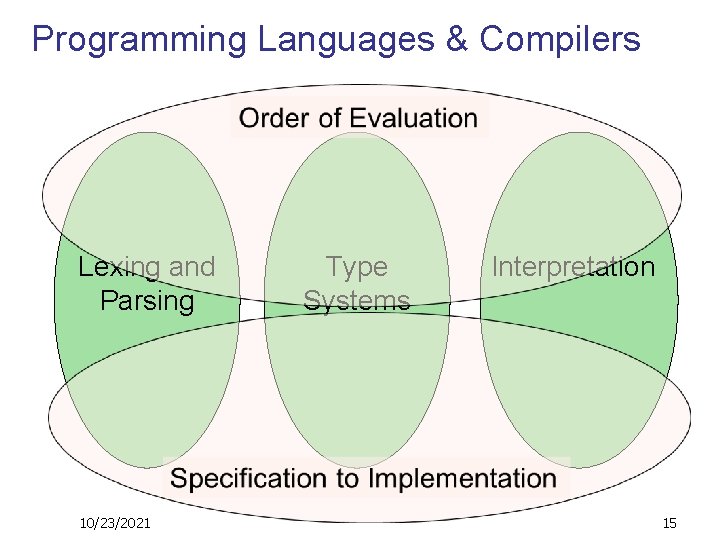 Programming Languages & Compilers

Order of Evaluation

Lexing and Parsing

Type Systems

Interpretation

Specification to Implementation

10/23/2021

15